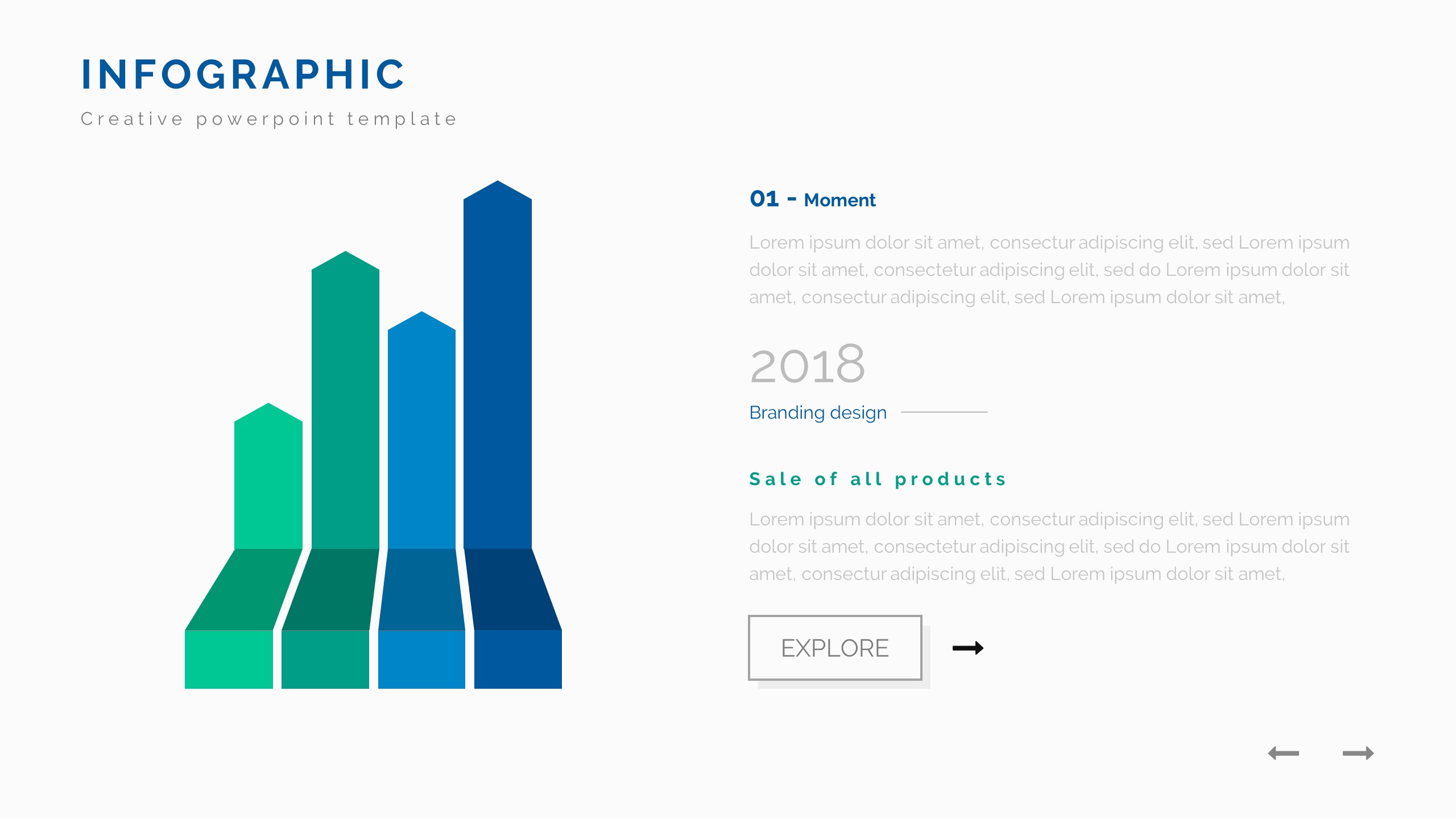 INFOGRAPHIC

Creative powerpoint template

01 - Moment

Lorem ipsum dolor sit amet, consectur adipiscing elit, sed Lorem ipsum dolor sit amet, consectetur adipiscing elit, sed do Lorem ipsum dolor sit amet, consectur adipiscing elit, sed Lorem ipsum dolor sit amet,

2018

Branding design

Sale of all products

Lorem ipsum dolor sit amet, consectur adipiscing elit, sed Lorem ipsum dolor sit amet, consectetur adipiscing elit, sed do Lorem ipsum dolor sit amet, consectur adipiscing elit, sed Lorem ipsum dolor sit amet,

EXPLORE